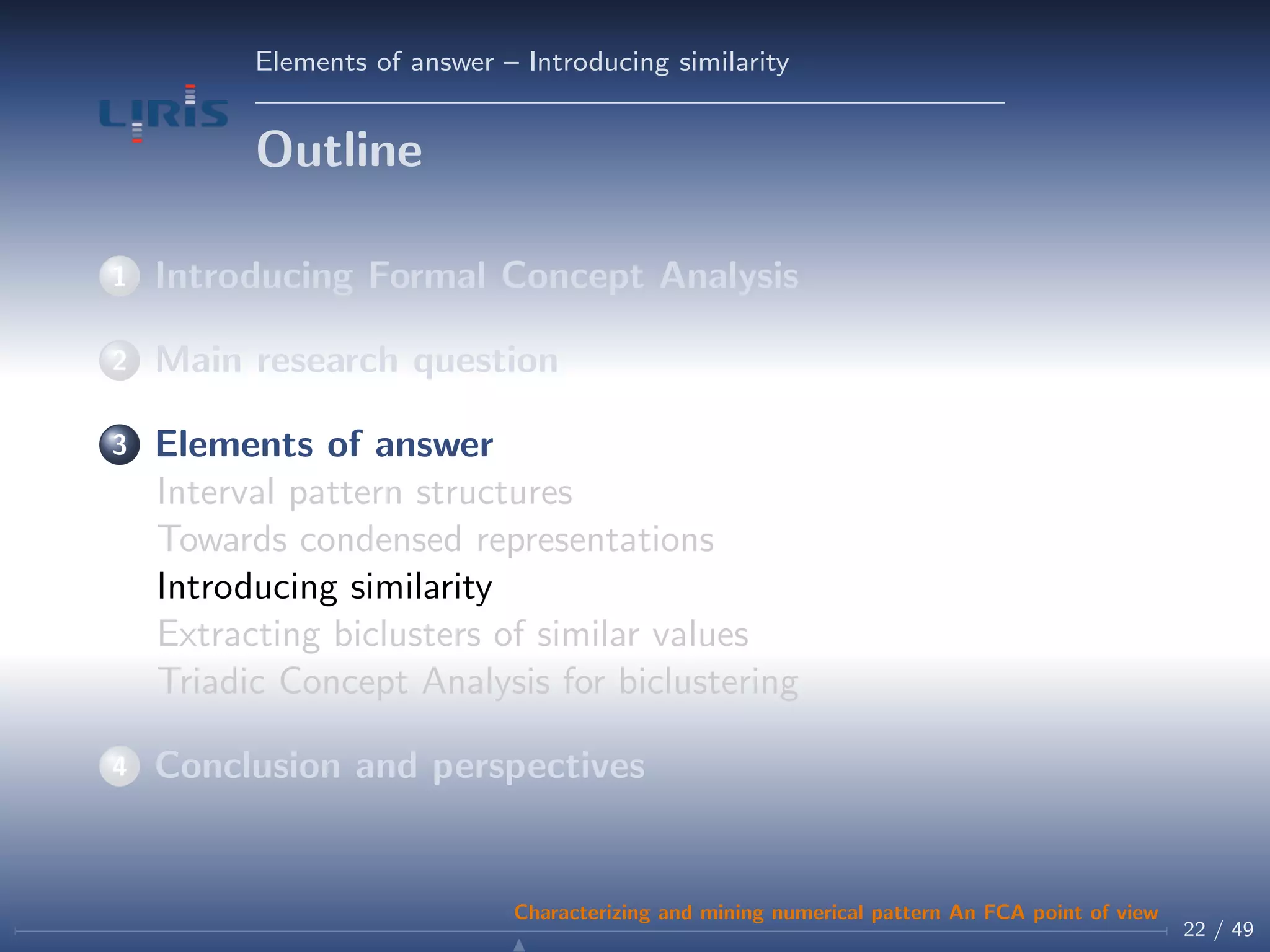 Elements of answer – Introducing similarity

LIRIS

Outline

1 Introducing Formal Concept Analysis

2 Main research question

3 Elements of answer
Interval pattern structures
Towards condensed representations
Introducing similarity
Extracting biclusters of similar values
Triadic Concept Analysis for biclustering

4 Conclusion and perspectives

Characterizing and mining numerical pattern An FCA point of view

22 / 49